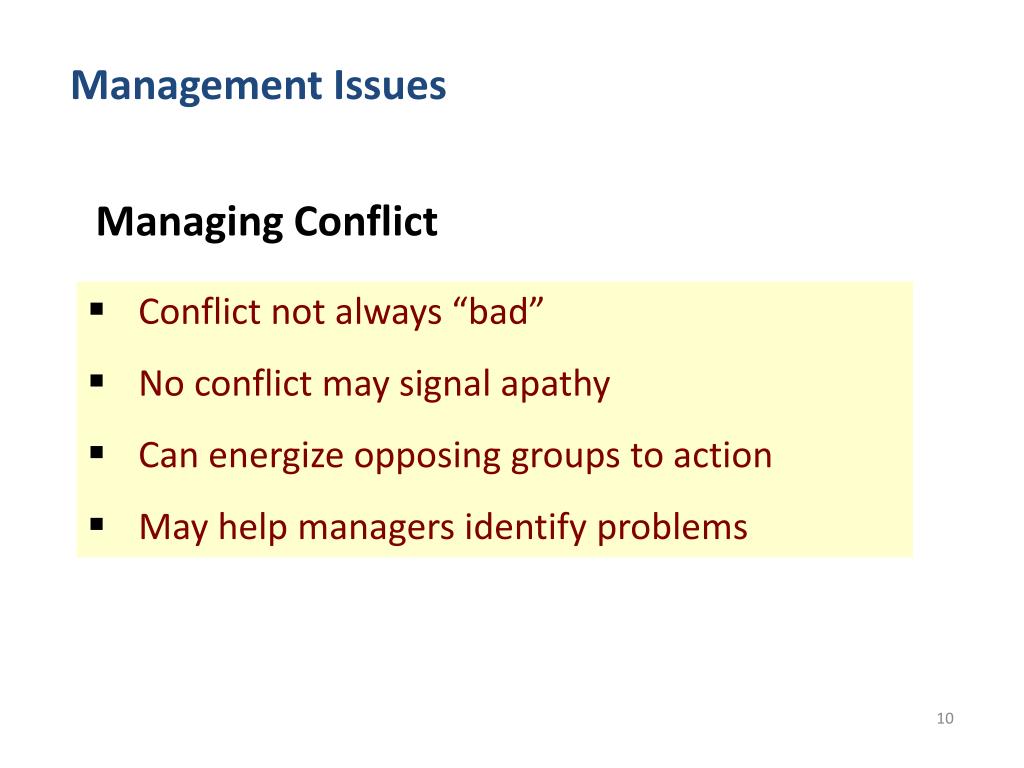 Management Issues

Managing Conflict

▪ Conflict not always “bad”
▪ No conflict may signal apathy
▪ Can energize opposing groups to action
▪ May help managers identify problems

10